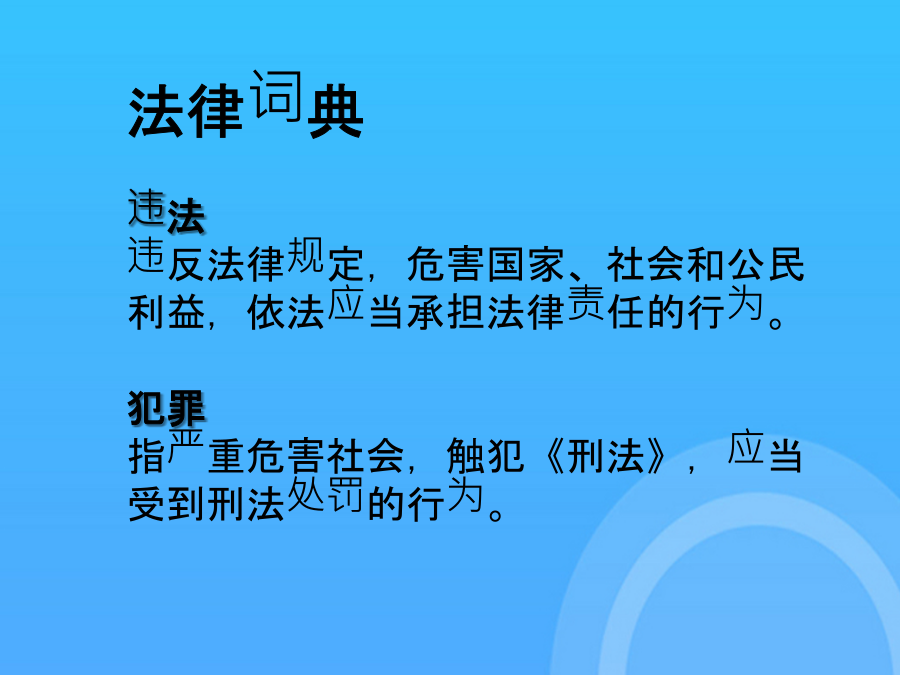 法律词典

违法
违反法律规定，危害国家、社会和公民利益，依法应当承担法律责任的行为。

犯罪
指严重危害社会，触犯《刑法》，应当受到刑法处罚的行为。